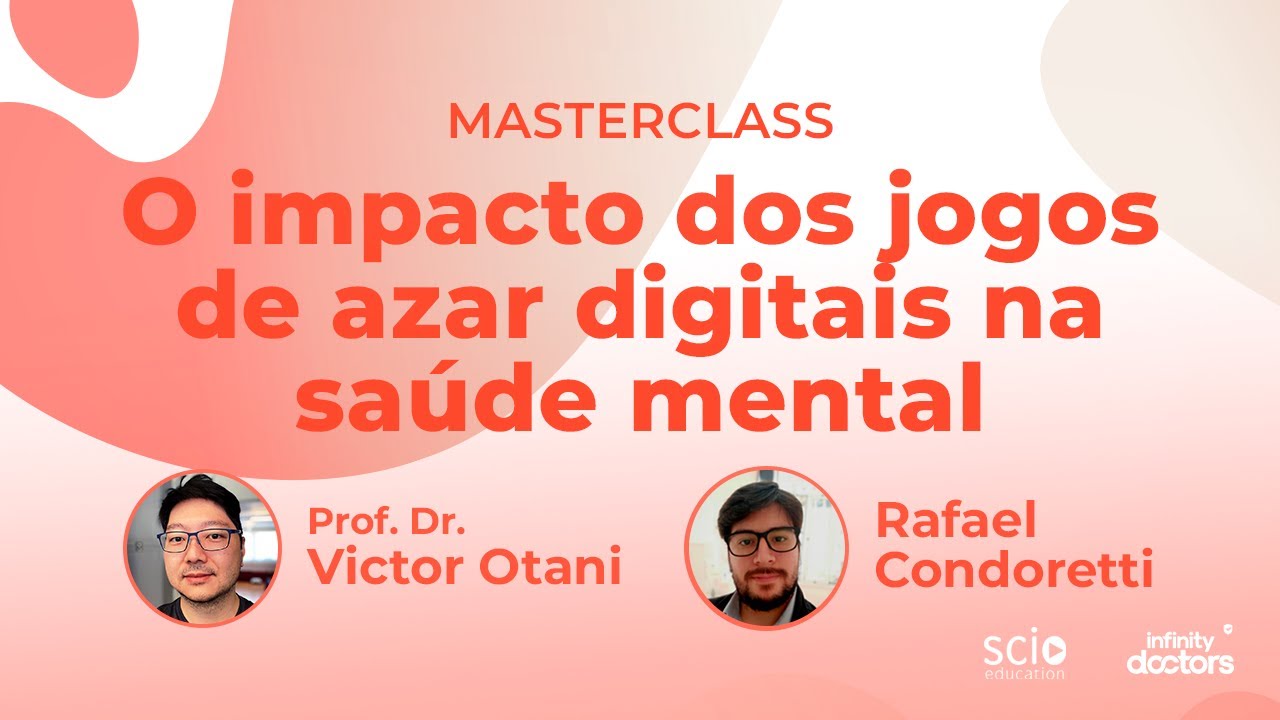 MASTERCLASS

O impacto dos jogos de azar digitais na saúde mental

Prof. Dr.
Victor Otani

Rafael
Condoretti

scio
education

infinity
doctors